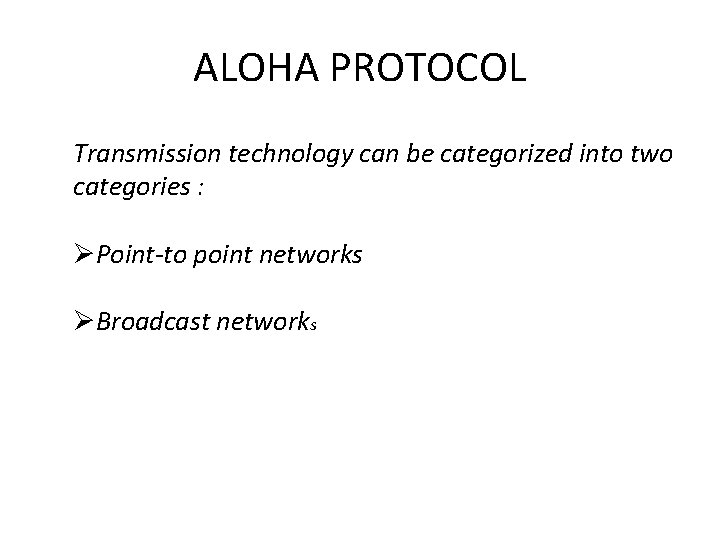 ALOHA PROTOCOL

Transmission technology can be categorized into two categories :

➢Point-to point networks

➢Broadcast networks